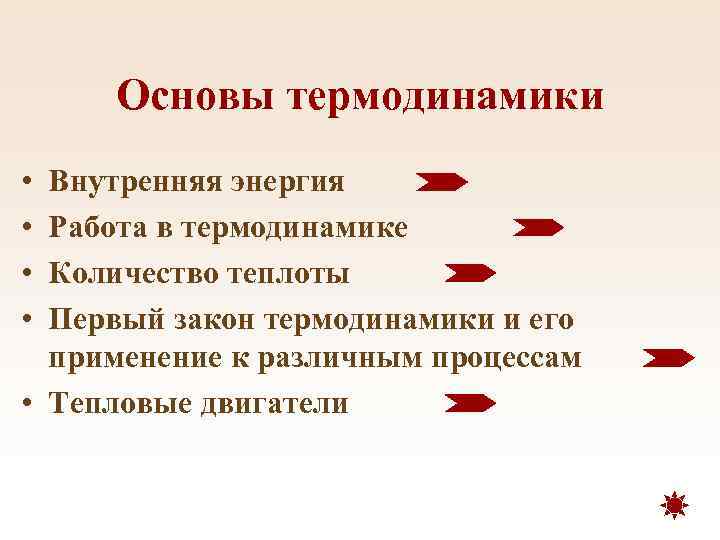 Основы термодинамики

• Внутренняя энергия
• Работа в термодинамике
• Количество теплоты
• Первый закон термодинамики и его применение к различным процессам
• Тепловые двигатели